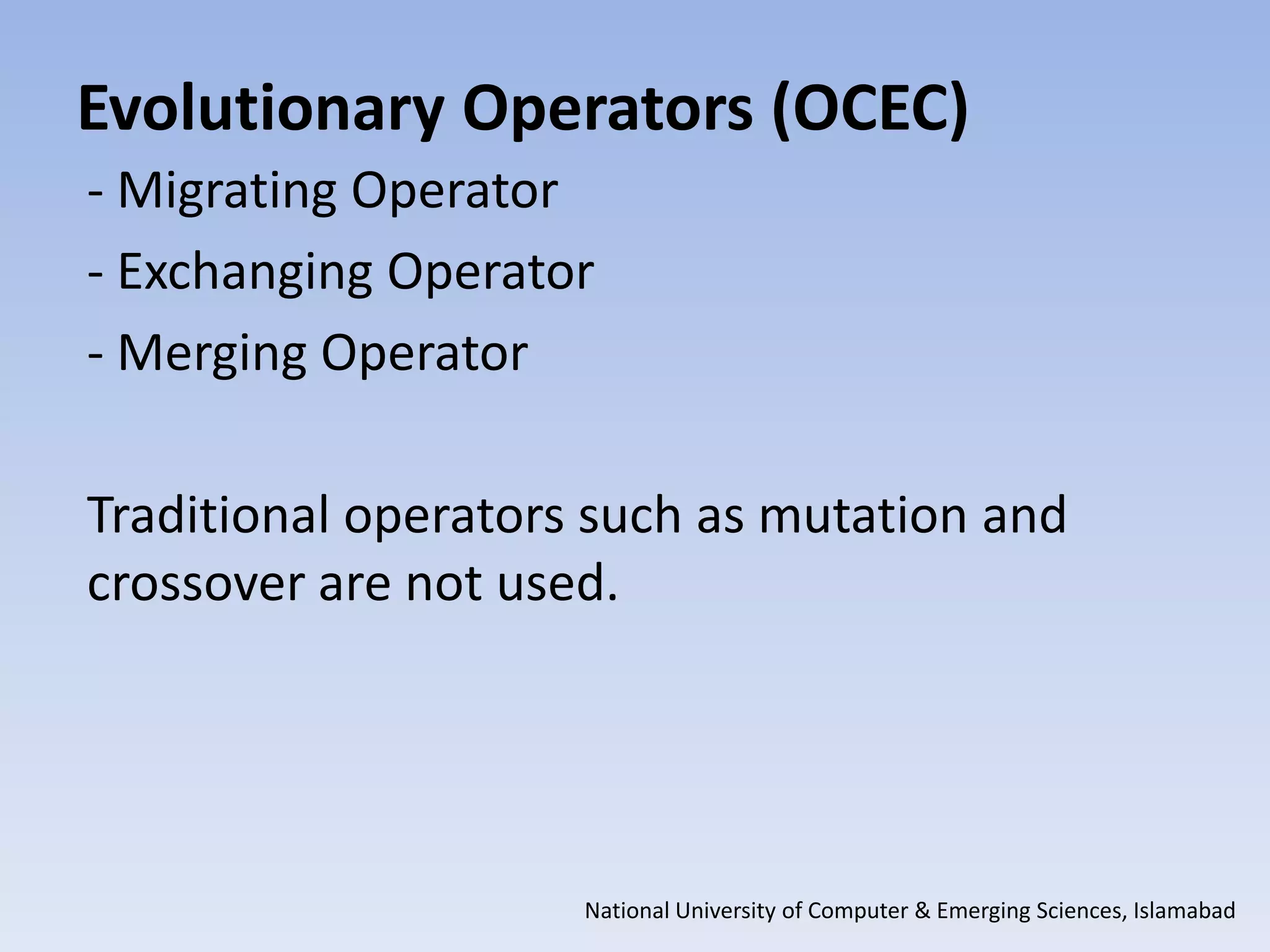 Evolutionary Operators (OCEC)

- Migrating Operator
- Exchanging Operator
- Merging Operator

Traditional operators such as mutation and crossover are not used.

National University of Computer & Emerging Sciences, Islamabad